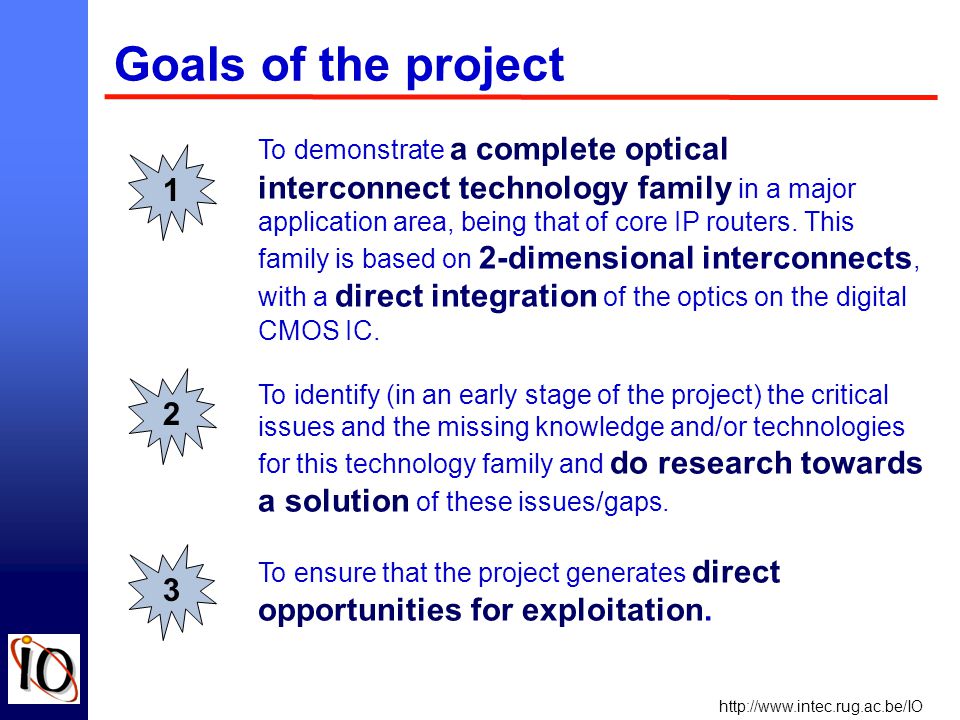 Goals of the project

1

To demonstrate a complete optical interconnect technology family in a major application area, being that of core IP routers. This family is based on 2-dimensional interconnects, with a direct integration of the optics on the digital CMOS IC.

2

To identify (in an early stage of the project) the critical issues and the missing knowledge and/or technologies for this technology family and do research towards a solution of these issues/gaps.

3

To ensure that the project generates direct opportunities for exploitation.

IO

http://www.intec.rug.ac.be/IO